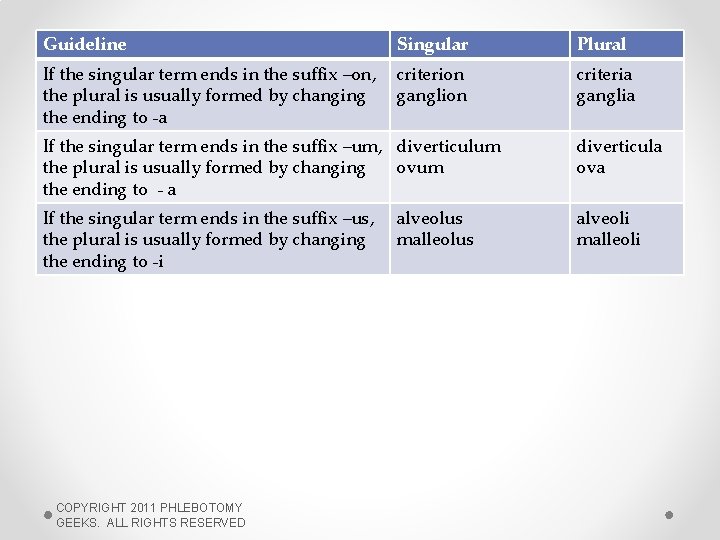 | Guideline | Singular | Plural |
|---|---|---|
| If the singular term ends in the suffix –on, the plural is usually formed by changing the ending to -a | criterion ganglion | criteria ganglia |
| If the singular term ends in the suffix –um, the plural is usually formed by changing the ending to - a | diverticulum ovum | diverticula ova |
| If the singular term ends in the suffix –us, the plural is usually formed by changing the ending to -i | alveolus malleolus | alveoli malleoli |

COPYRIGHT 2011 PHLEBOTOMY GEEKS. ALL RIGHTS RESERVED